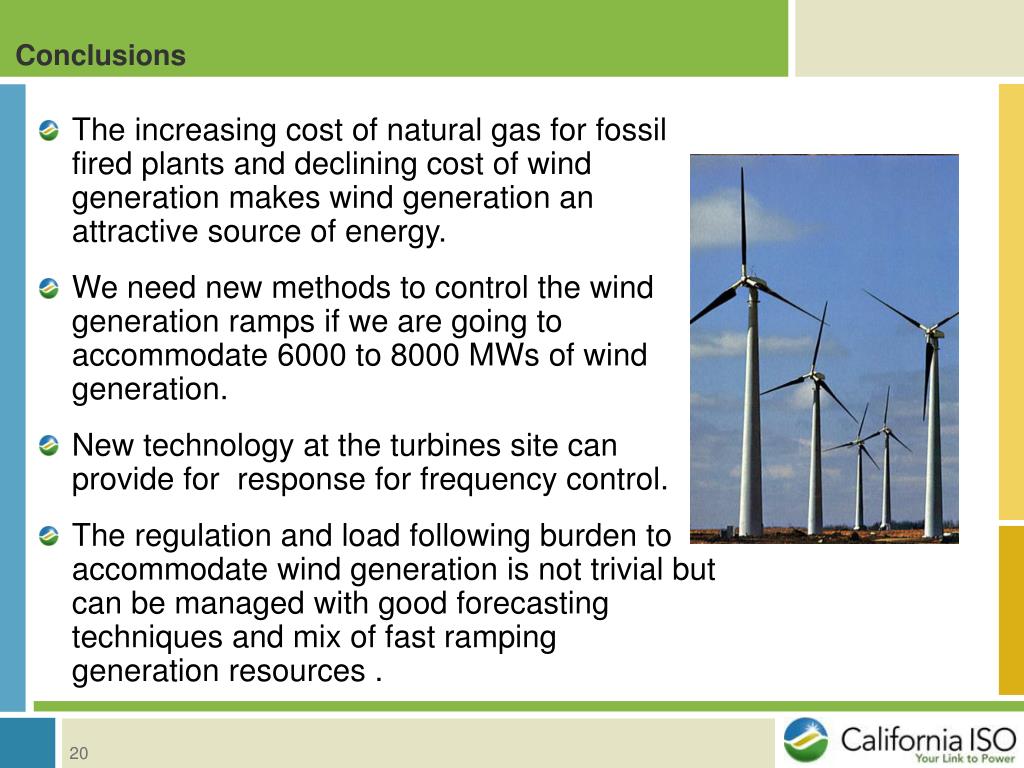 Conclusions

The increasing cost of natural gas for fossil fired plants and declining cost of wind generation makes wind generation an attractive source of energy.

We need new methods to control the wind generation ramps if we are going to accommodate 6000 to 8000 MWs of wind generation.

New technology at the turbines site can provide for  response for frequency control.

The regulation and load following burden to accommodate wind generation is not trivial but can be managed with good forecasting techniques and mix of fast ramping generation resources .

20

California ISO
Your Link to Power